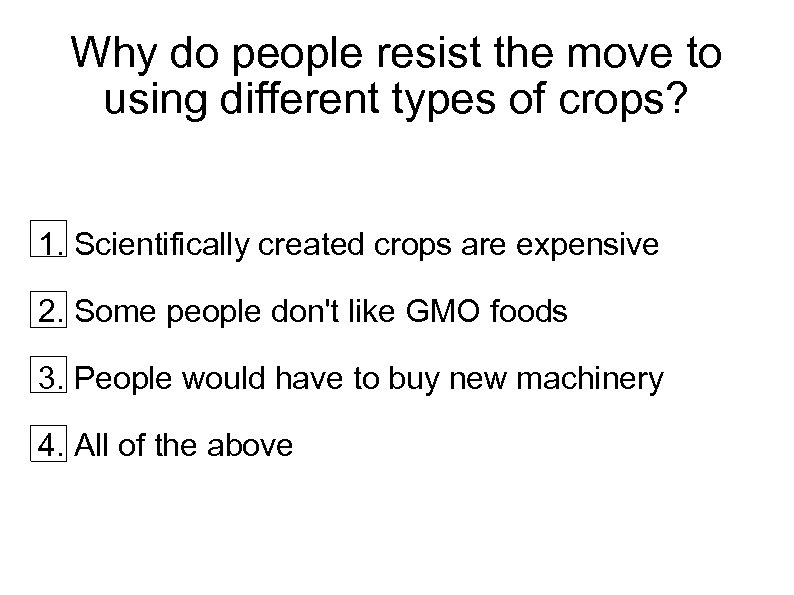 Why do people resist the move to using different types of crops?

1. Scientifically created crops are expensive

2. Some people don't like GMO foods

3. People would have to buy new machinery

4. All of the above